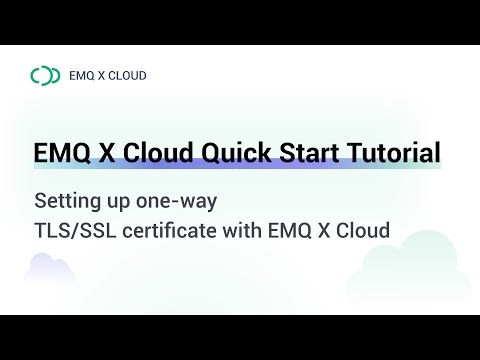 EMQ X CLOUD

EMQ X Cloud Quick Start Tutorial

Setting up one-way TLS/SSL certificate with EMQ X Cloud